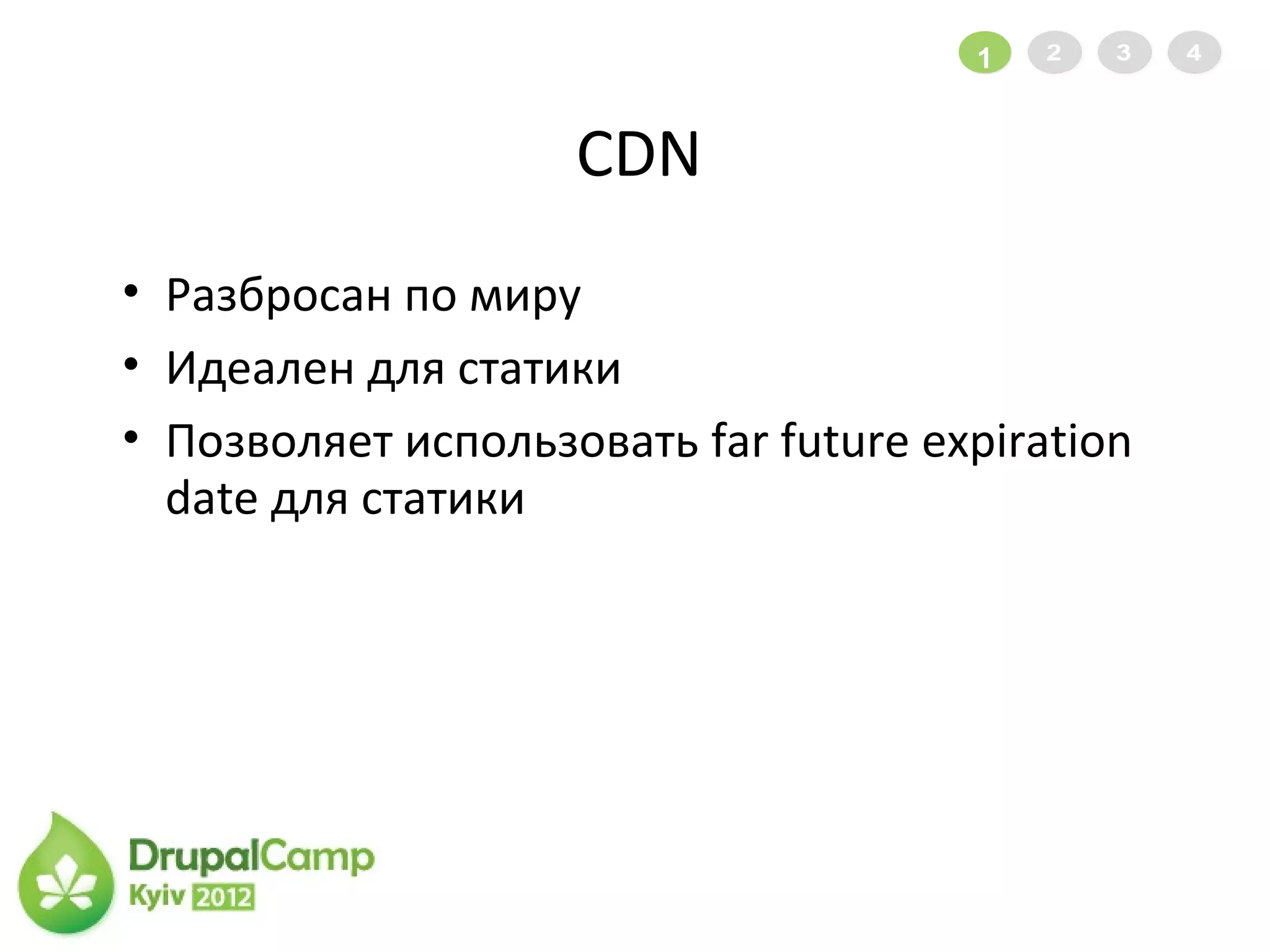 1 2 3 4

CDN

• Разбросан по миру
• Идеален для статики
• Позволяет использовать far future expiration date для статики

DrupalCamp
Kyiv 2012